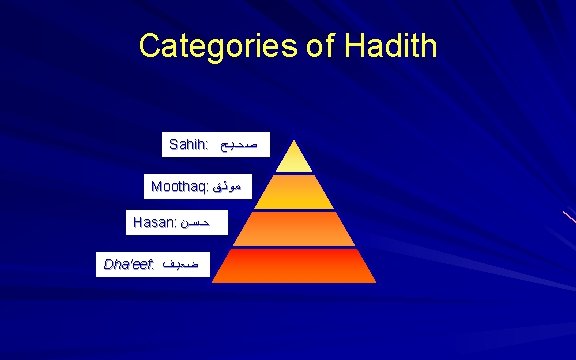 Categories of Hadith

Sahih: صحيح

Moothaq: موثق

Hasan: حسن

Dha'eef: ضعيف